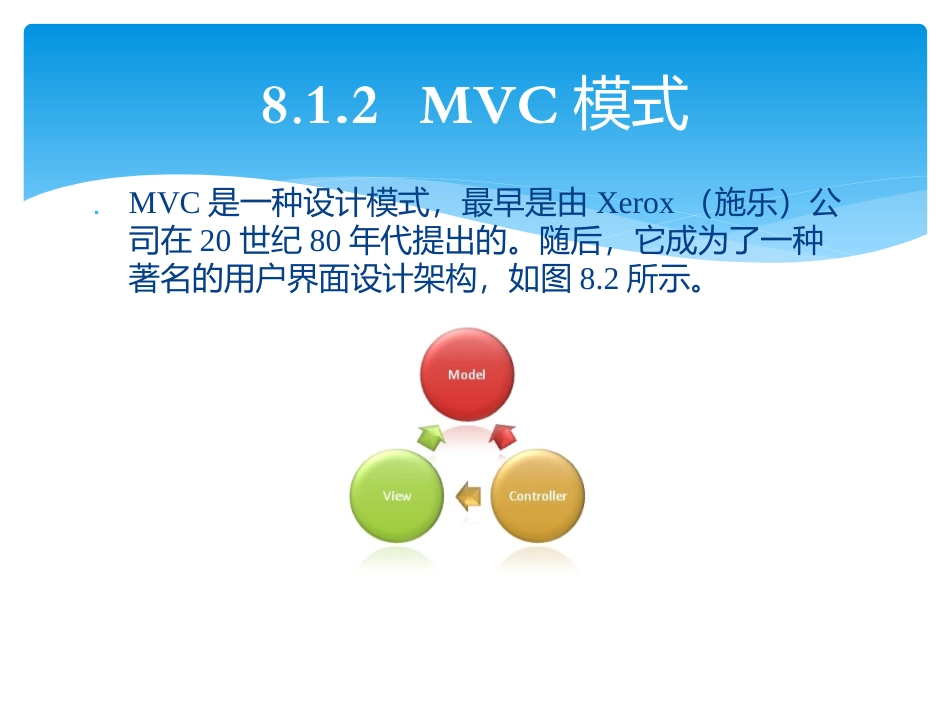 8.1.2 MVC 模式

MVC 是一种设计模式，最早是由 Xerox （施乐）公司在 20 世纪 80 年代提出的。随后，它成为了一种著名的用户界面设计架构，如图 8.2 所示。

Model

View

Controller